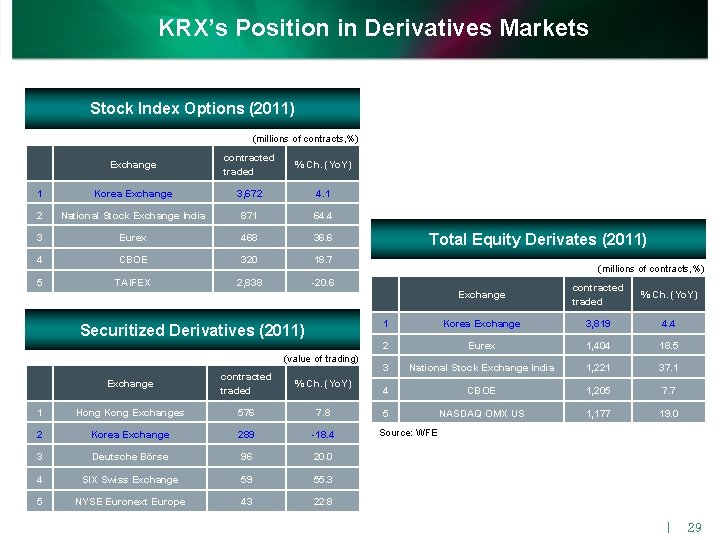 KRX's Position in Derivatives Markets

Stock Index Options (2011)

(millions of contracts,%)

| | Exchange | contracted traded | % Ch. (YoY) |
|---|---|---|---|
| 1 | Korea Exchange | 3,672 | 4.1 |
| 2 | National Stock Exchange India | 871 | 64.4 |
| 3 | Eurex | 468 | 36.6 |
| 4 | CBOE | 320 | 18.7 |
| 5 | TAIFEX | 2,838 | -20.6 |

Securitized Derivatives (2011)

(value of trading)

| | Exchange | contracted traded | % Ch. (YoY) |
|---|---|---|---|
| 1 | Hong Kong Exchanges | 576 | 7.8 |
| 2 | Korea Exchange | 289 | -18.4 |
| 3 | Deutsche Börse | 96 | 20.0 |
| 4 | SIX Swiss Exchange | 59 | 55.3 |
| 5 | NYSE Euronext Europe | 43 | 22.8 |

Total Equity Derivates (2011)

(millions of contracts,%)

| | Exchange | contracted traded | % Ch. (YoY) |
|---|---|---|---|
| 1 | Korea Exchange | 3,819 | 4.4 |
| 2 | Eurex | 1,404 | 18.5 |
| 3 | National Stock Exchange India | 1,221 | 37.1 |
| 4 | CBOE | 1,205 | 7.7 |
| 5 | NASDAQ OMX US | 1,177 | 19.0 |

Source: WFE

| 29